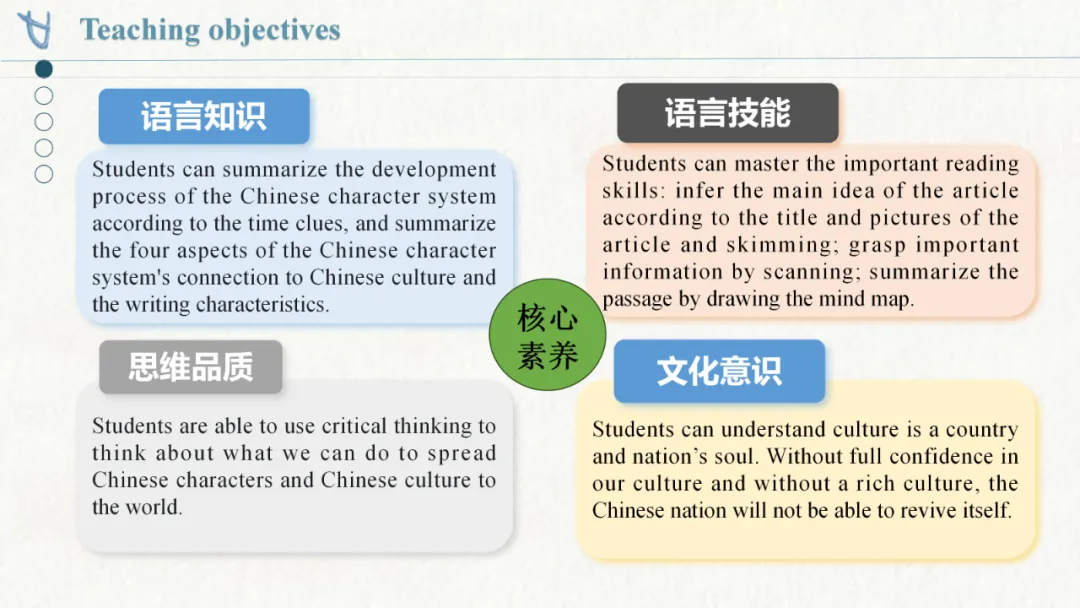 Teaching objectives

语言知识

Students can summarize the development process of the Chinese character system according to the time clues, and summarize the four aspects of the Chinese character system's connection to Chinese culture and the writing characteristics.

语言技能

Students can master the important reading skills: infer the main idea of the article according to the title and pictures of the article and skimming; grasp important information by scanning; summarize the passage by drawing the mind map.

核心素养

思维品质

Students are able to use critical thinking to think about what we can do to spread Chinese characters and Chinese culture to the world.

文化意识

Students can understand culture is a country and nation's soul. Without full confidence in our culture and without a rich culture, the Chinese nation will not be able to revive itself.